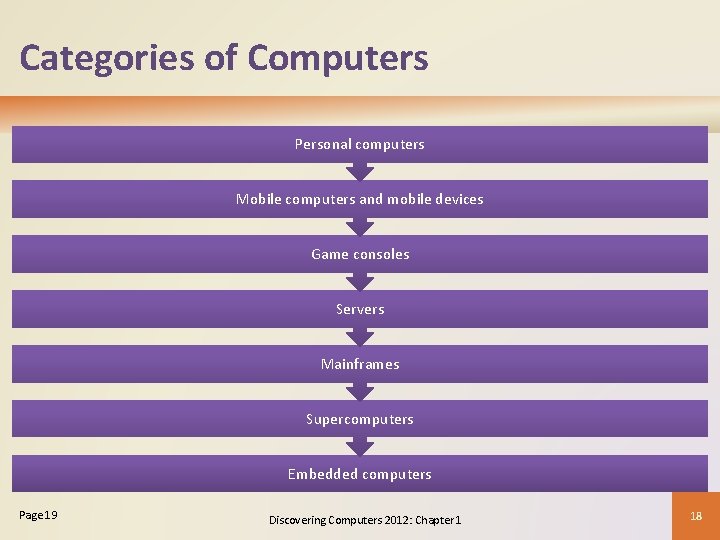 Categories of Computers

Personal computers

Mobile computers and mobile devices

Game consoles

Servers

Mainframes

Supercomputers

Embedded computers

Page 19

Discovering Computers 2012: Chapter 1

18